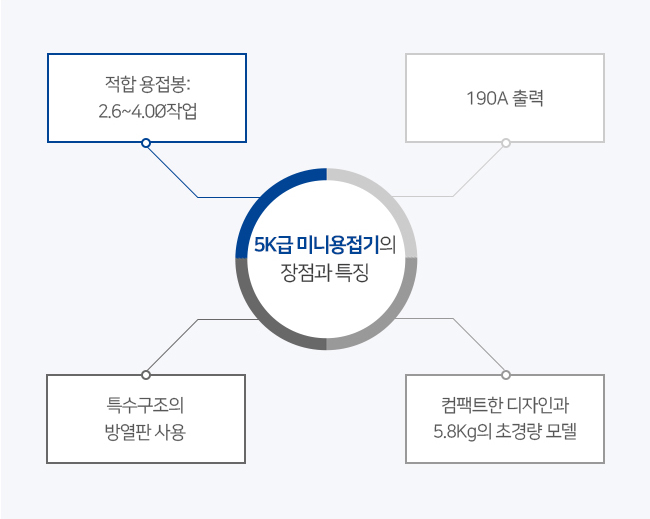 적합 용접봉:
2.6~4.0Ø작업

190A 출력

5K급 미니용접기의
장점과 특징

특수구조의
방열판 사용

컴팩트한 디자인과
5.8Kg의 초경량 모델